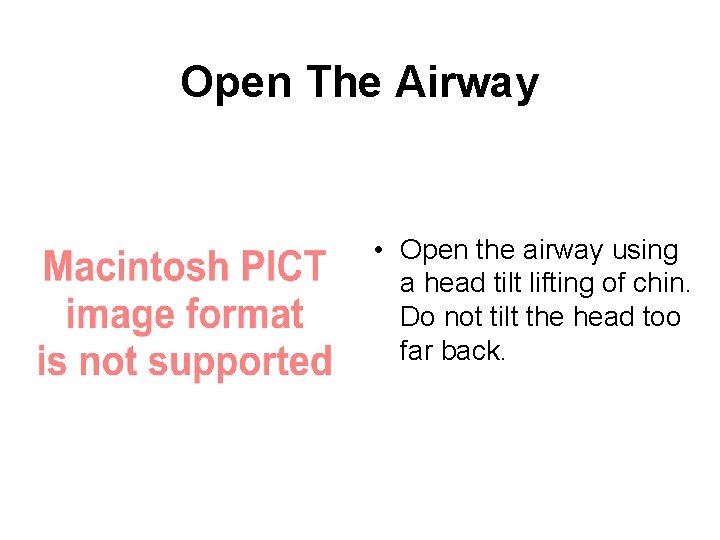 Open The Airway

Macintosh PICT image format is not supported

• Open the airway using a head tilt lifting of chin. Do not tilt the head too far back.